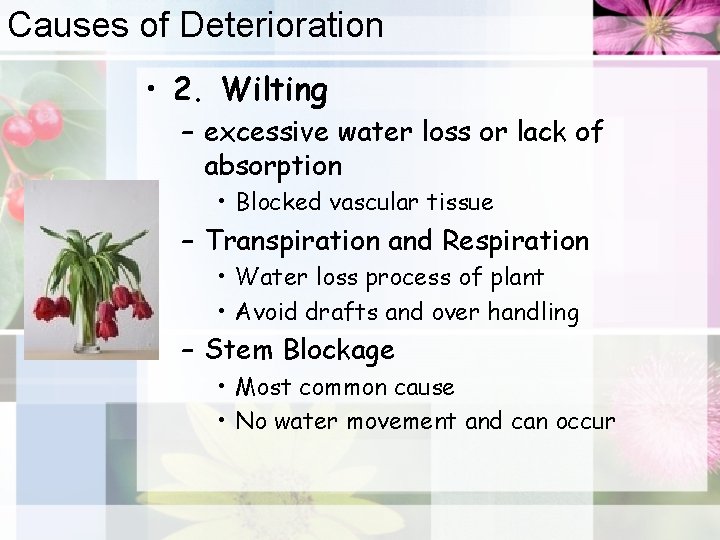 Causes of Deterioration

• 2. Wilting
– excessive water loss or lack of absorption
• Blocked vascular tissue
– Transpiration and Respiration
• Water loss process of plant
• Avoid drafts and over handling
– Stem Blockage
• Most common cause
• No water movement and can occur